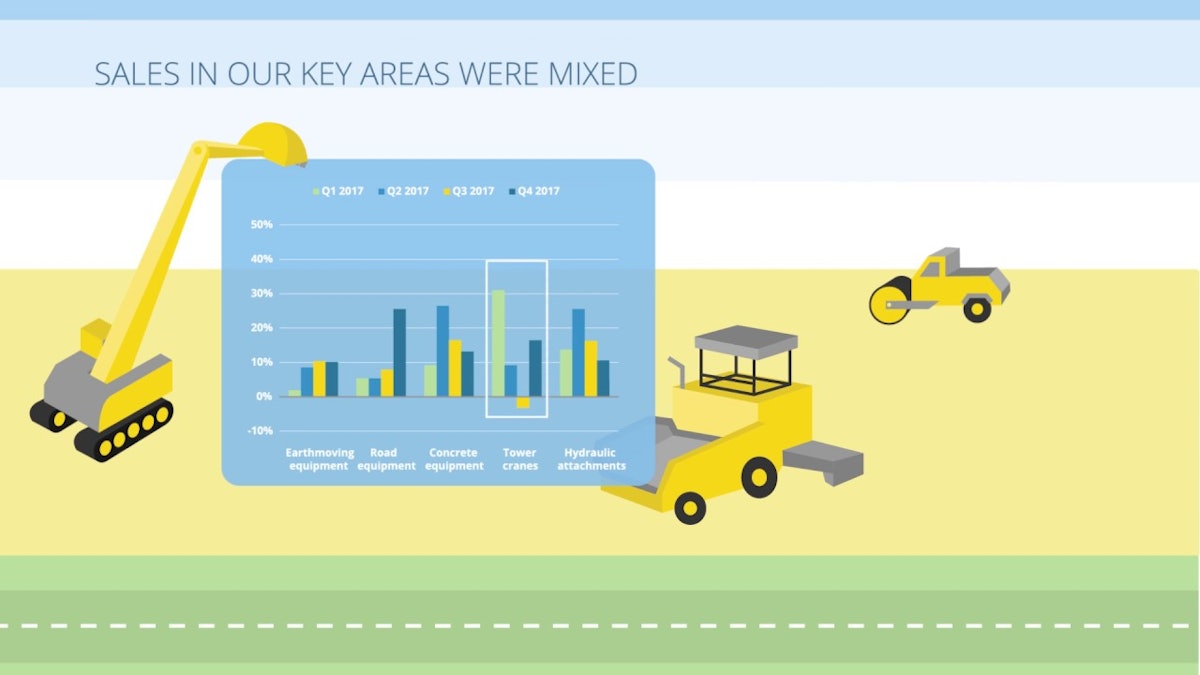 SALES IN OUR KEY AREAS WERE MIXED

Q1 2017 Q2 2017 Q3 2017 Q4 2017

50%
40%
30%
20%
10%
0%
-10%

Earthmoving equipment
Road equipment
Concrete equipment
Tower cranes
Hydraulic attachments